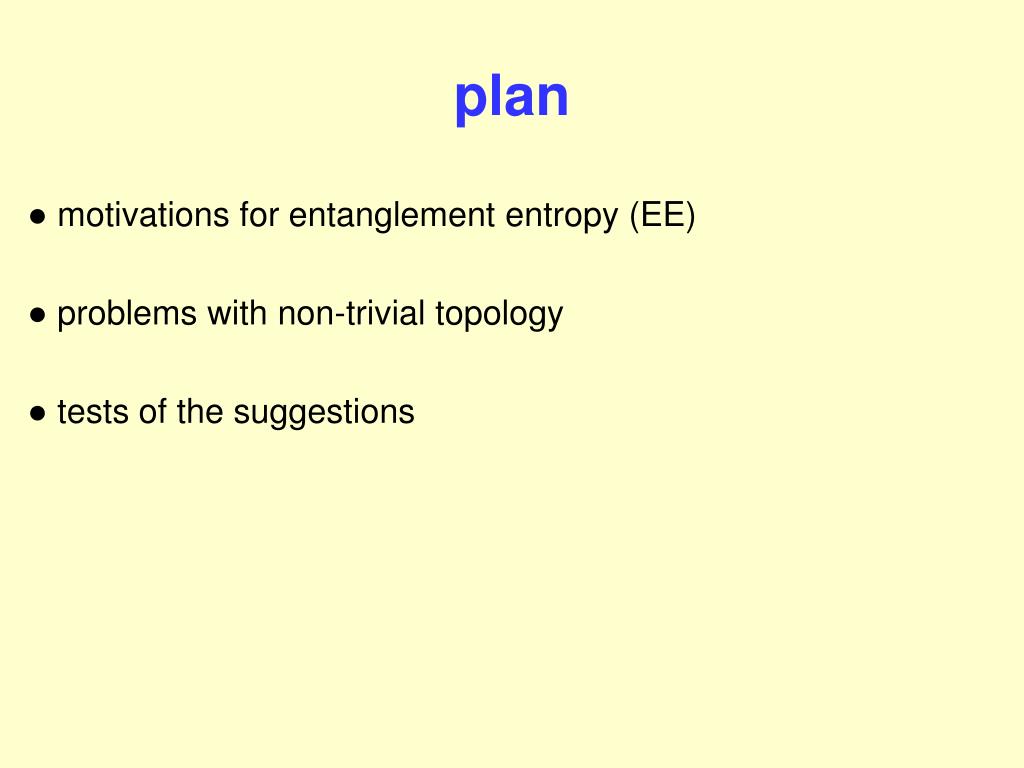 plan

● motivations for entanglement entropy (EE)

● problems with non-trivial topology

● tests of the suggestions